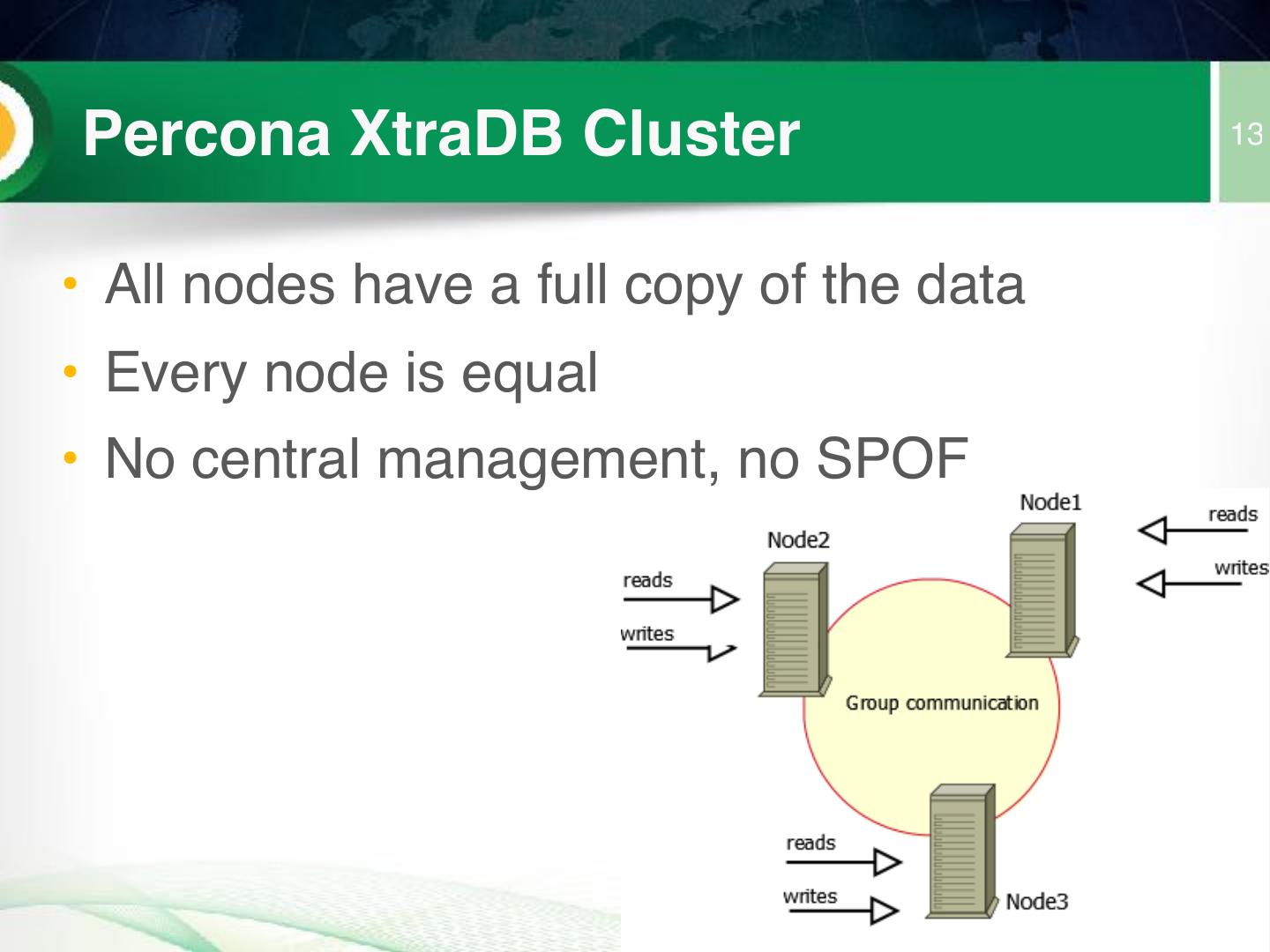 Percona XtraDB Cluster

13

• All nodes have a full copy of the data
• Every node is equal
• No central management, no SPOF

Node1
reads
writes
Node2
reads
writes
Group communication
reads
writes
Node3